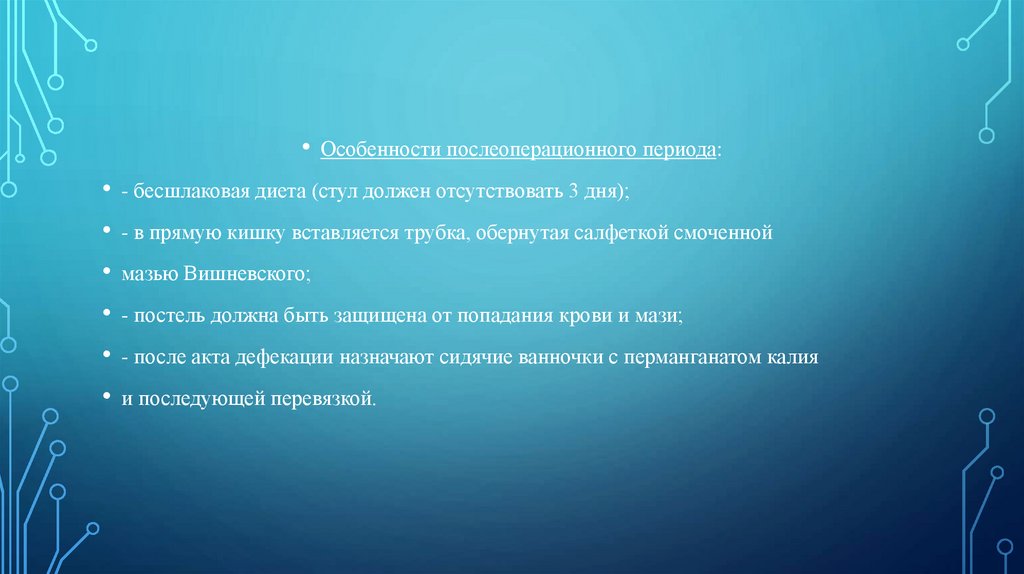 • Особенности послеоперационного периода:

• - бесшлаковая диета (стул должен отсутствовать 3 дня);

• - в прямую кишку вставляется трубка, обернутая салфеткой смоченной

• мазью Вишневского;

• - постель должна быть защищена от попадания крови и мази;

• - после акта дефекации назначают сидячие ванночки с перманганатом калия

• и последующей перевязкой.